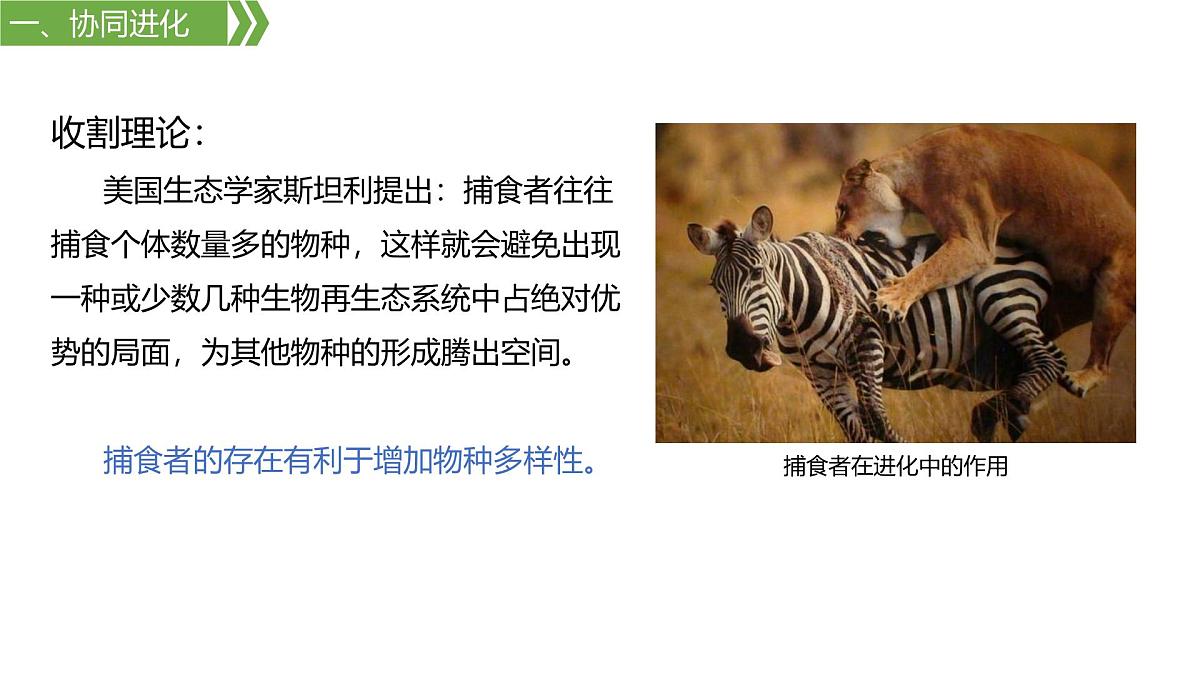 一、协同进化

收割理论：

美国生态学家斯坦利提出：捕食者往往捕食个体数量多的物种，这样就会避免出现一种或少数几种生物再生态系统中占绝对优势的局面，为其他物种的形成腾出空间。

捕食者的存在有利于增加物种多样性。

捕食者在进化中的作用